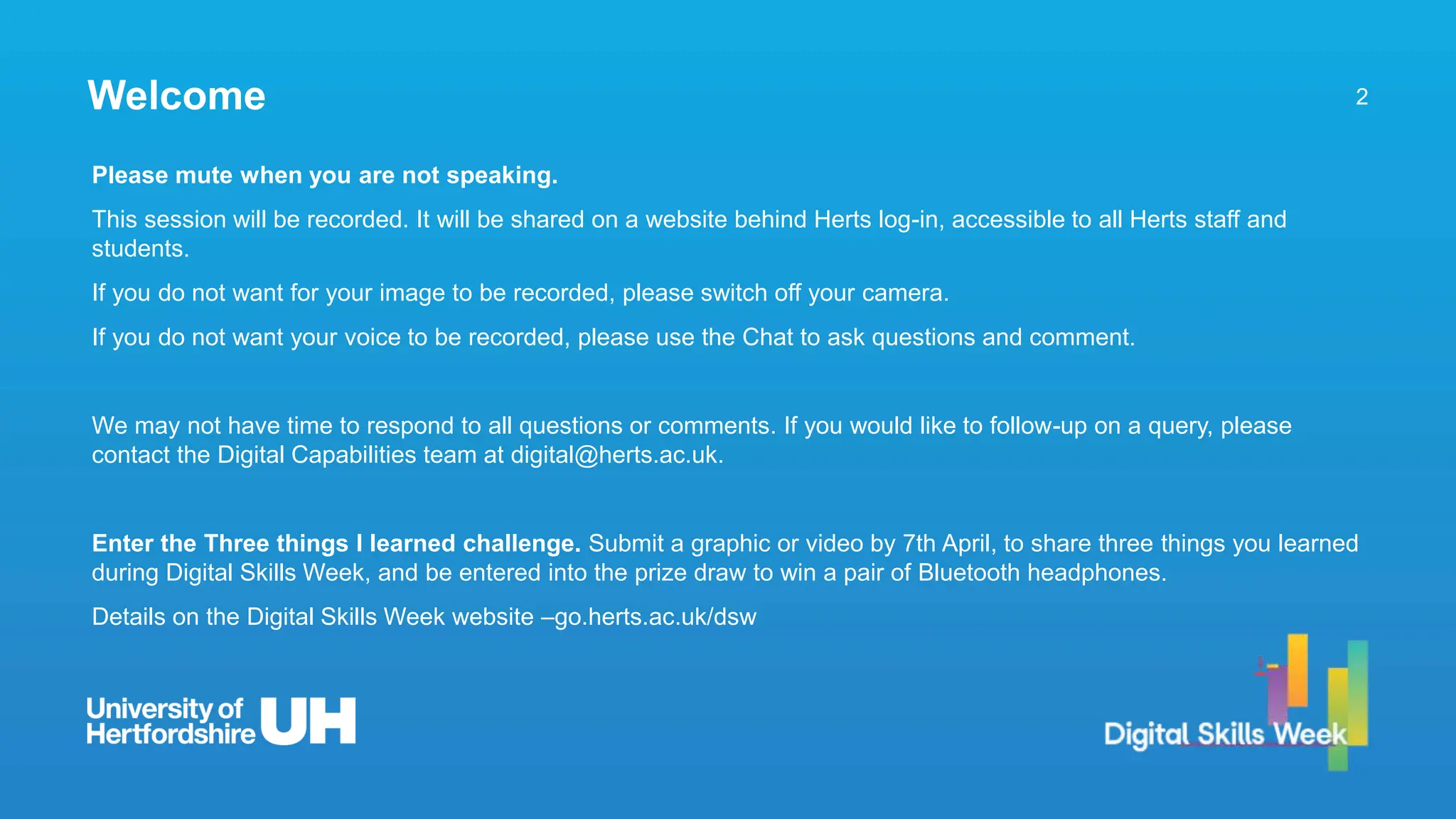 Welcome

2

Please mute when you are not speaking.

This session will be recorded. It will be shared on a website behind Herts log-in, accessible to all Herts staff and students.

If you do not want for your image to be recorded, please switch off your camera.

If you do not want your voice to be recorded, please use the Chat to ask questions and comment.

We may not have time to respond to all questions or comments. If you would like to follow-up on a query, please contact the Digital Capabilities team at digital@herts.ac.uk.

Enter the Three things I learned challenge. Submit a graphic or video by 7th April, to share three things you learned during Digital Skills Week, and be entered into the prize draw to win a pair of Bluetooth headphones.

Details on the Digital Skills Week website –go.herts.ac.uk/dsw

University of Hertfordshire UH

Digital Skills Week